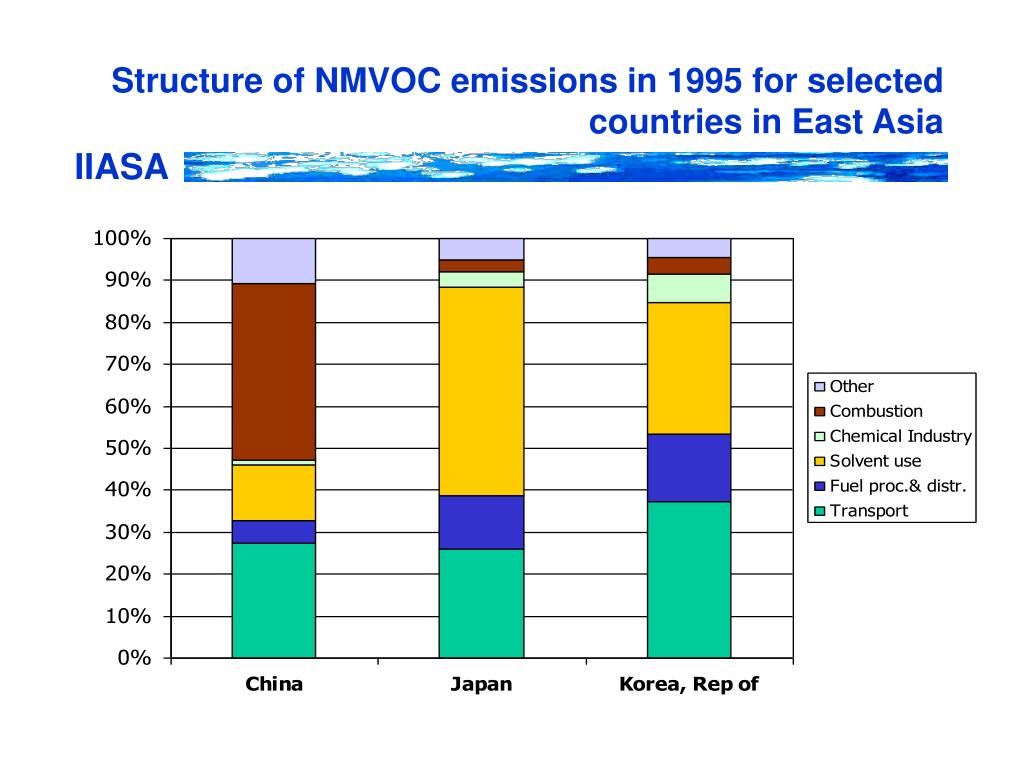 Structure of NMVOC emissions in 1995 for selected countries in East Asia

IIASA

100%
90%
80%
70%
60%
50%
40%
30%
20%
10%
0%

China
Japan
Korea, Rep of

Other
Combustion
Chemical Industry
Solvent use
Fuel proc.& distr.
Transport